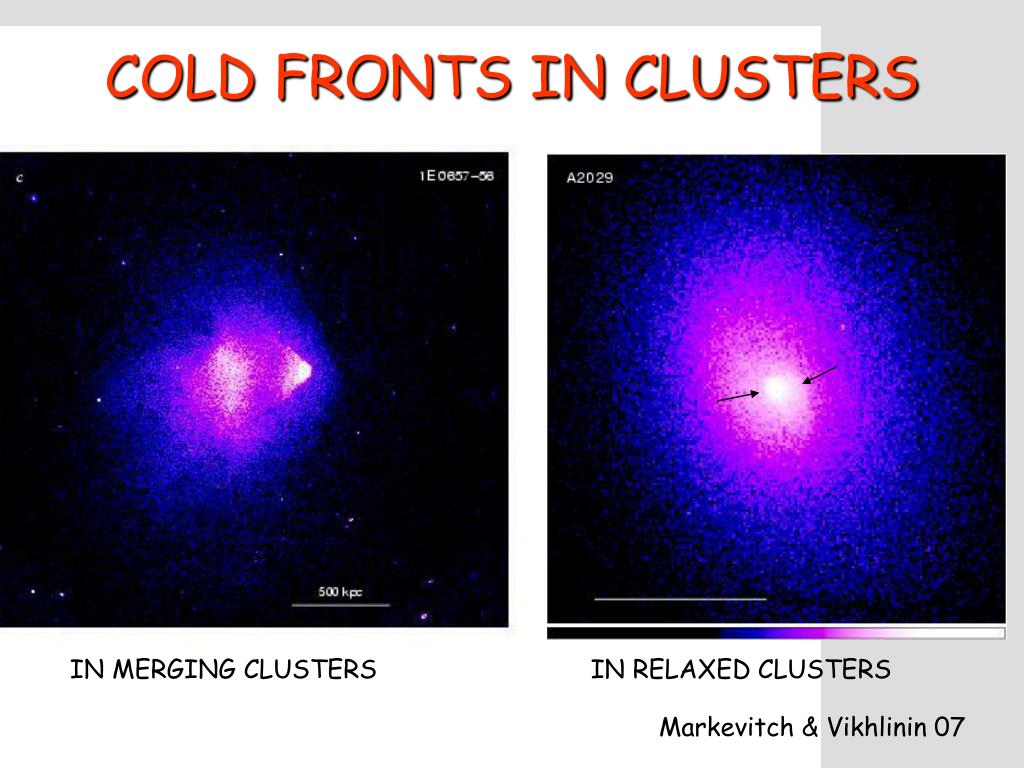 COLD FRONTS IN CLUSTERS

c

1E0657−56

500 kpc

A2029

IN MERGING CLUSTERS

IN RELAXED CLUSTERS

Markevitch & Vikhlinin 07